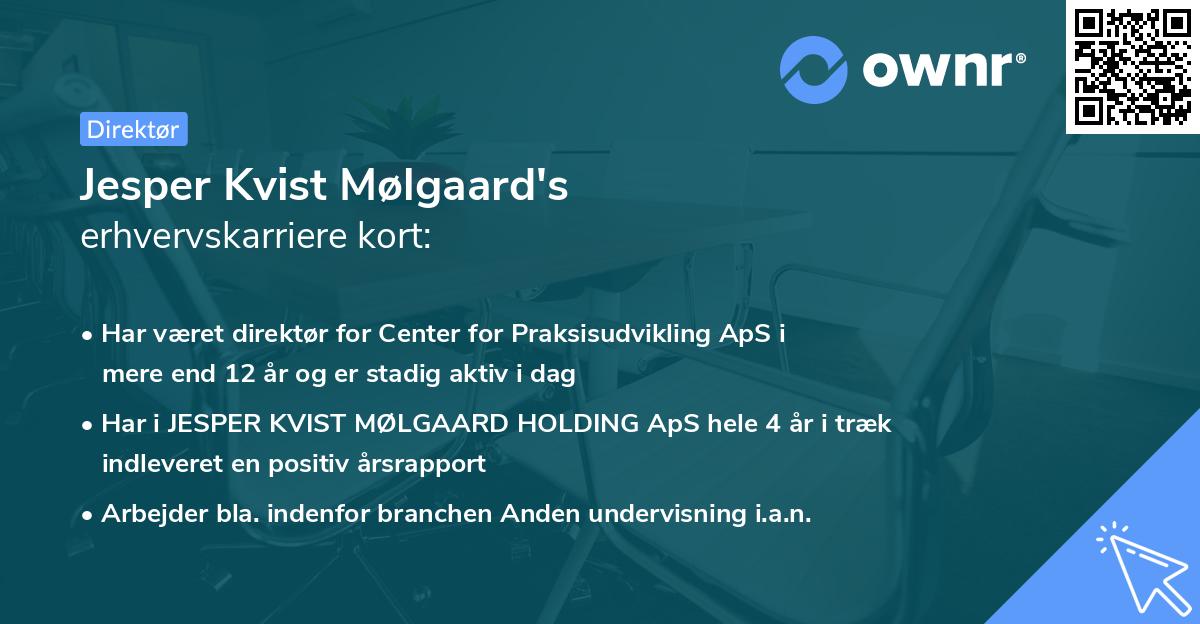 ownr®

Direktør

Jesper Kvist Mølgaard's erhvervskarriere kort:

• Har været direktør for Center for Praksisudvikling ApS i mere end 12 år og er stadig aktiv i dag
• Har i JESPER KVIST MØLGAARD HOLDING ApS hele 4 år i træk indleveret en positiv årsrapport
• Arbejder bla. indenfor branchen Anden undervisning i.a.n.